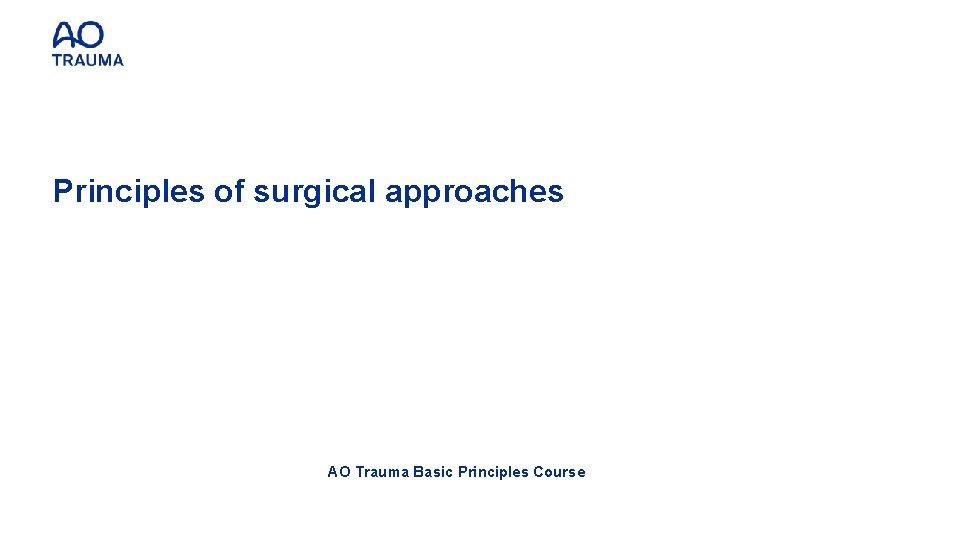 AO
TRAUMA

Principles of surgical approaches

AO Trauma Basic Principles Course